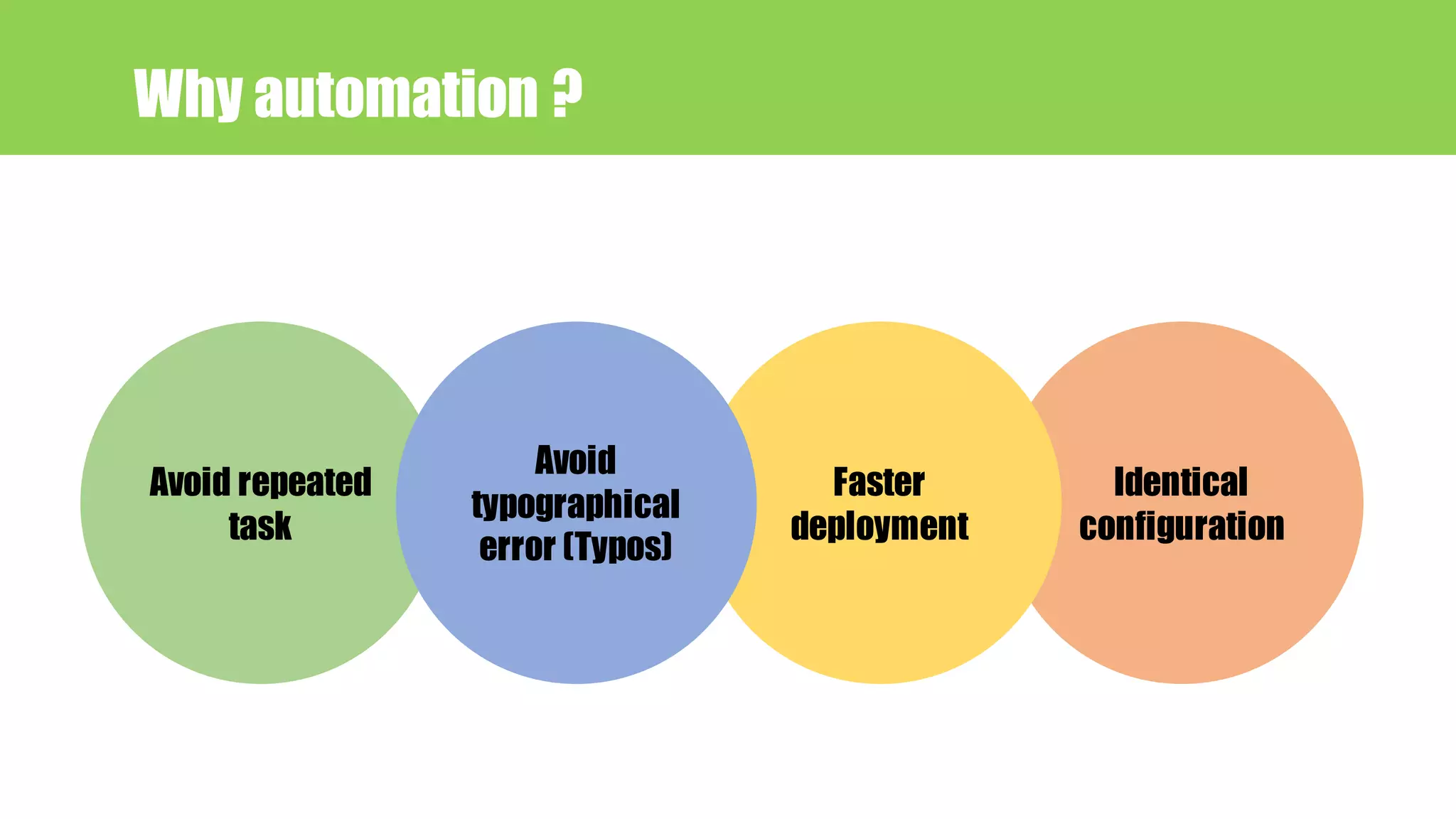 Why automation ?

Avoid repeated task

Avoid typographical error (Typos)

Faster deployment

Identical configuration